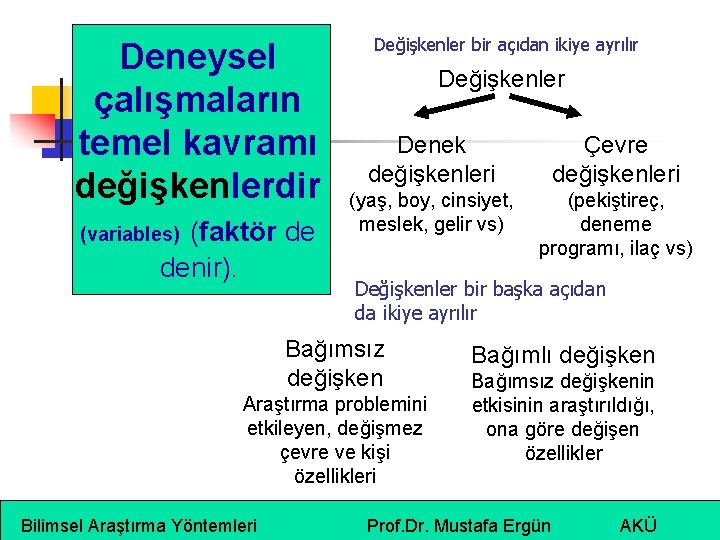 Deneysel çalışmaların temel kavramı değişkenlerdir (variables) (faktör de denir).

Değişkenler bir açıdan ikiye ayrılır

Değişkenler

Denek değişkenleri (yaş, boy, cinsiyet, meslek, gelir vs)

Çevre değişkenleri (pekiştireç, deneme programı, ilaç vs)

Değişkenler bir başka açıdan da ikiye ayrılır

Bağımsız değişken
Araştırma problemini etkileyen, değişmez çevre ve kişi özellikleri

Bağımlı değişken
Bağımsız değişkenin etkisinin araştırıldığı, ona göre değişen özellikler

Bilimsel Araştırma Yöntemleri Prof.Dr. Mustafa Ergün AKÜ